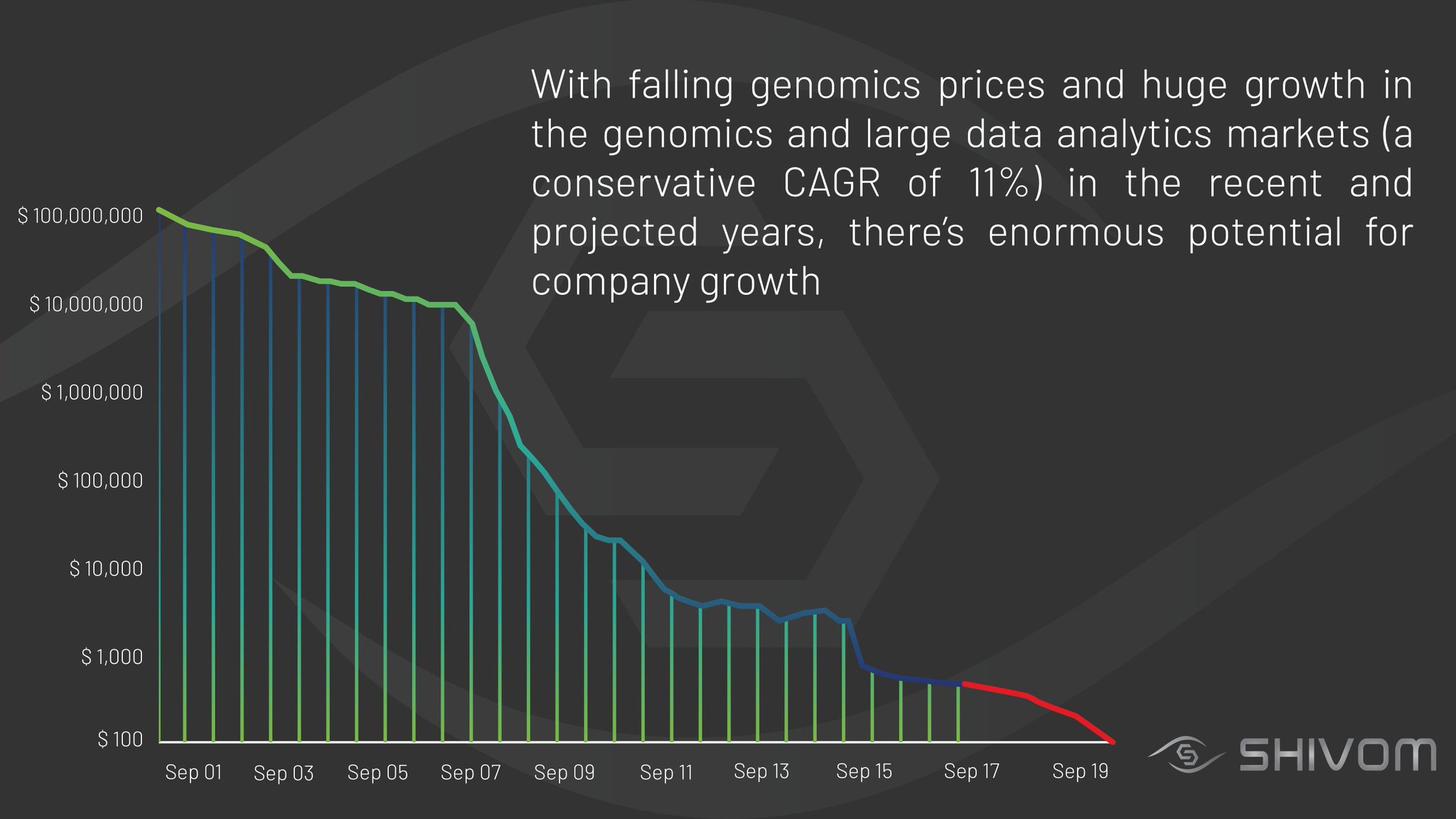 With falling genomics prices and huge growth in the genomics and large data analytics markets (a conservative CAGR of 11%) in the recent and projected years, there's enormous potential for company growth

$ 100,000,000
$ 10,000,000
$ 1,000,000
$ 100,000
$ 10,000
$ 1,000
$ 100

Sep 01
Sep 03
Sep 05
Sep 07
Sep 09
Sep 11
Sep 13
Sep 15
Sep 17
Sep 19

SHIVOM